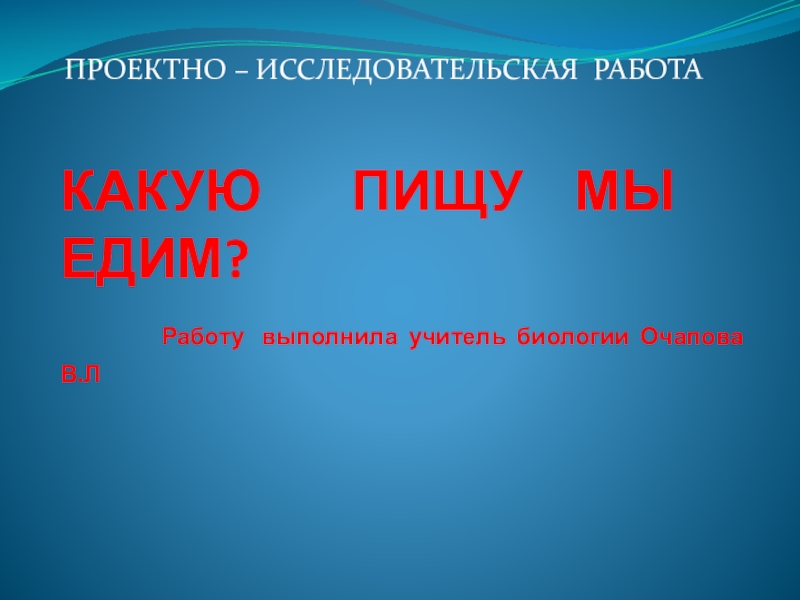 ПРОЕКТНО – ИССЛЕДОВАТЕЛЬСКАЯ РАБОТА

КАКУЮ ПИЩУ МЫ ЕДИМ?

Работу выполнила учитель биологии Очапова В.Л